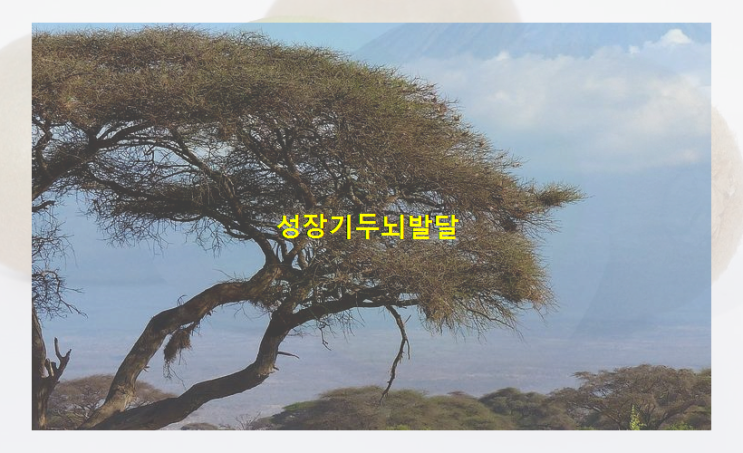 성장기두뇌발달